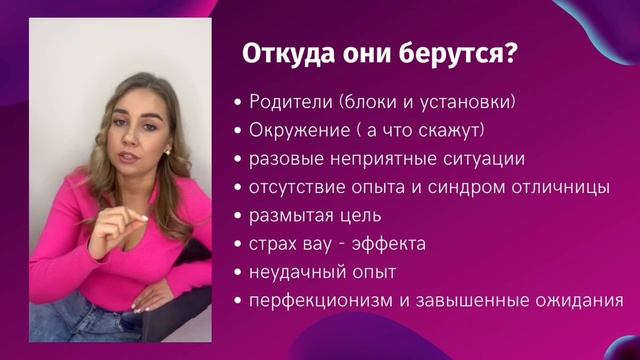 Откуда они берутся?

• Родители (блоки и установки)
• Окружение ( а что скажут)
• разовые неприятные ситуации
• отсутствие опыта и синдром отличницы
• размытая цель
• страх вау - эффекта
• неудачный опыт
• перфекционизм и завышенные ожидания